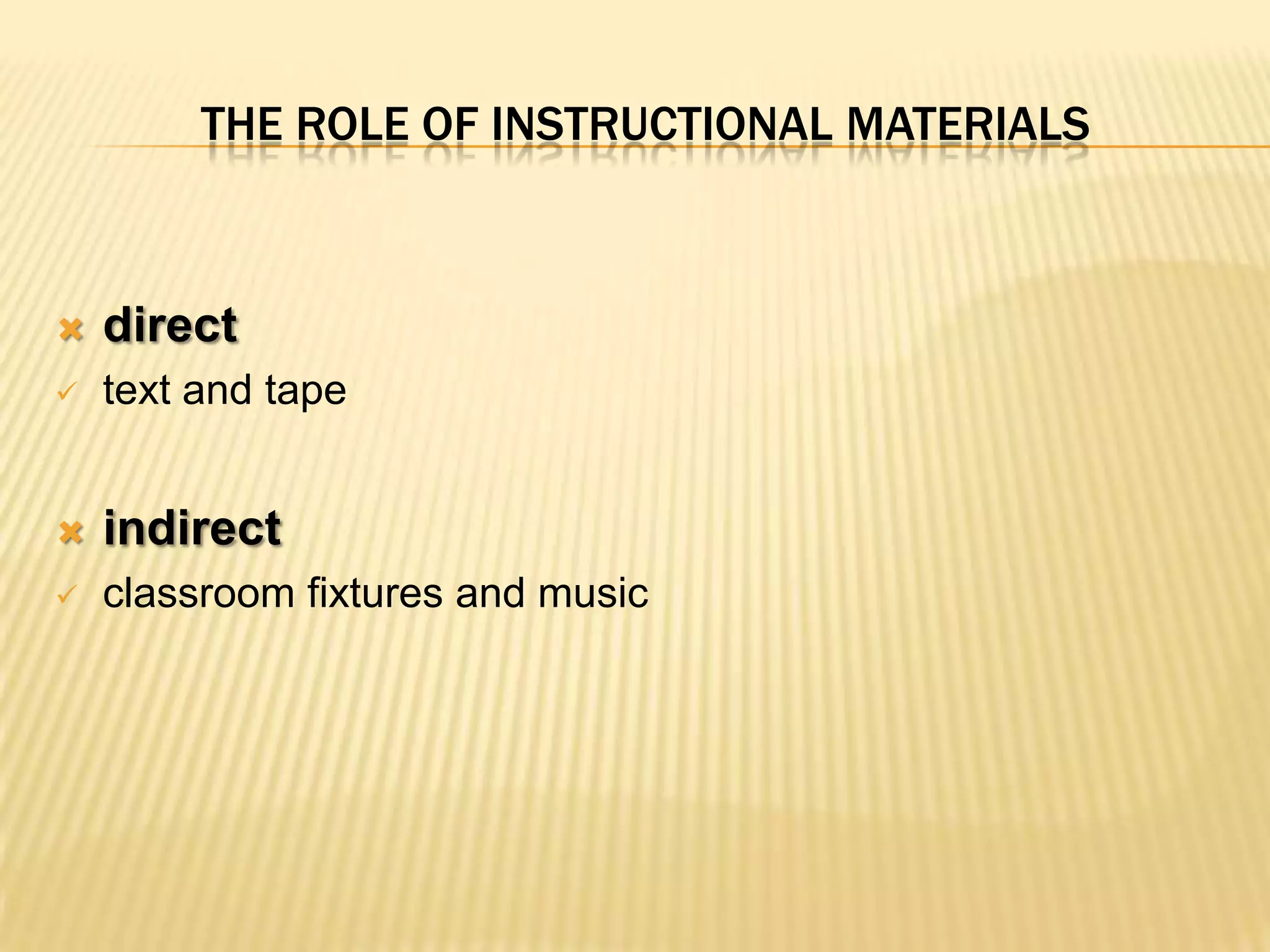 THE ROLE OF INSTRUCTIONAL MATERIALS

direct

text and tape

indirect

classroom fixtures and music